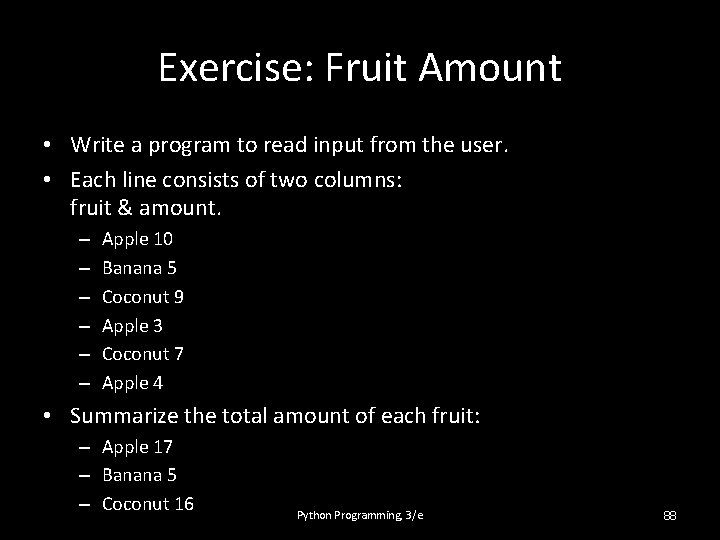 Exercise: Fruit Amount

• Write a program to read input from the user.
• Each line consists of two columns: fruit & amount.
  – Apple 10
  – Banana 5
  – Coconut 9
  – Apple 3
  – Coconut 7
  – Apple 4
• Summarize the total amount of each fruit:
  – Apple 17
  – Banana 5
  – Coconut 16

Python Programming, 3/e

88